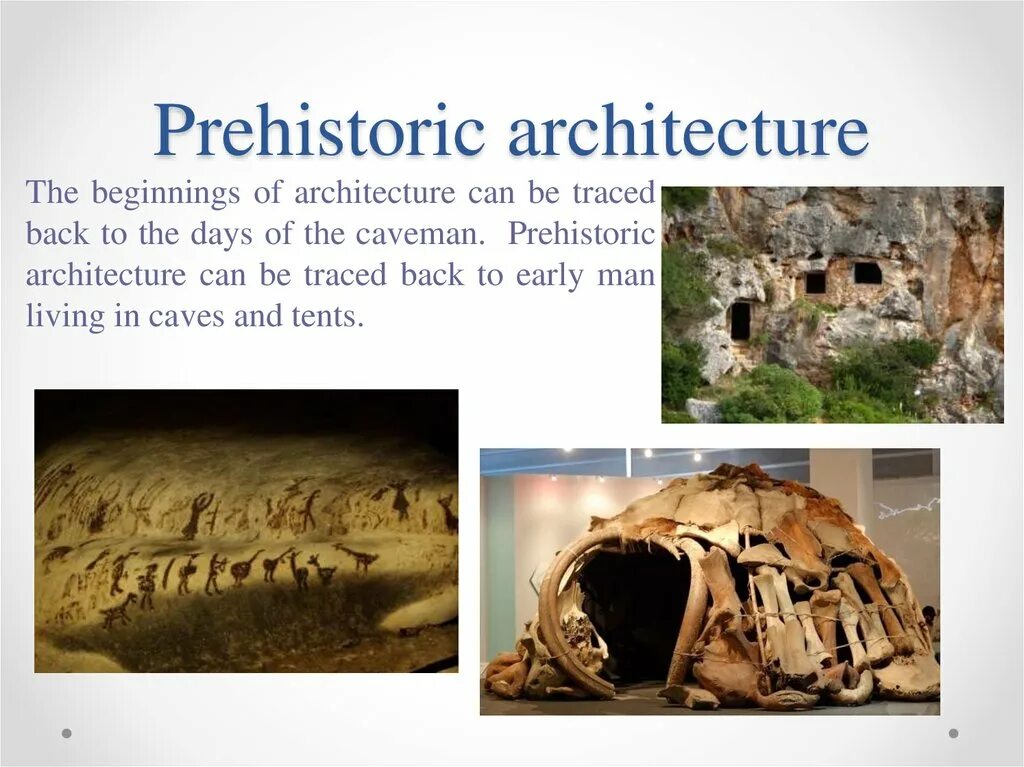 Prehistoric architecture

The beginnings of architecture can be traced back to the days of the caveman. Prehistoric architecture can be traced back to early man living in caves and tents.